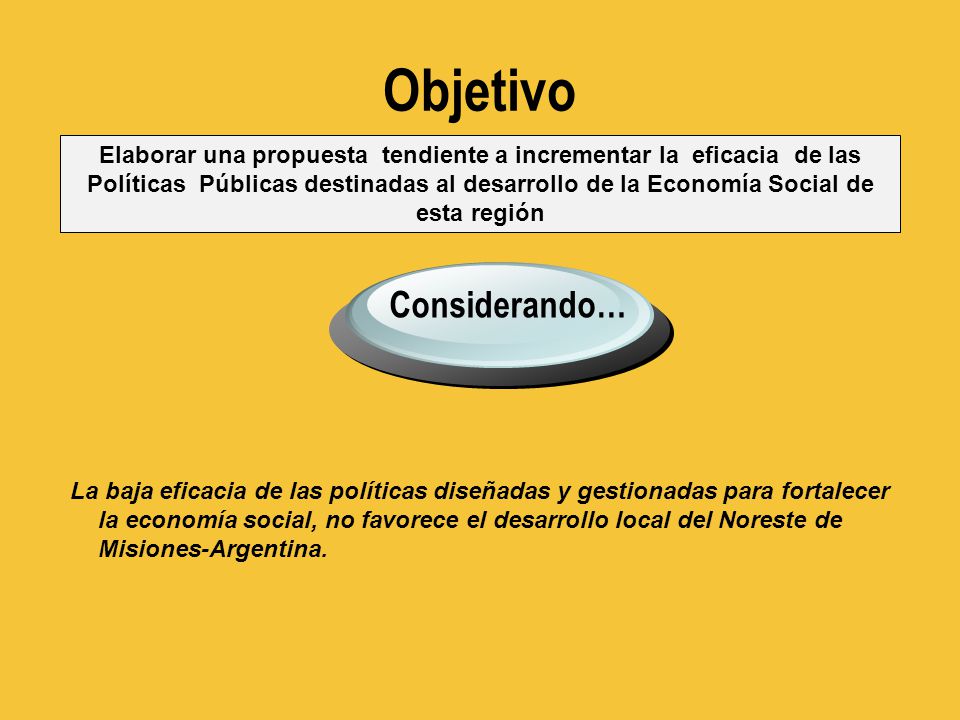 Objetivo

Elaborar una propuesta tendiente a incrementar la eficacia de las Políticas Públicas destinadas al desarrollo de la Economía Social de esta región

Considerando…

La baja eficacia de las políticas diseñadas y gestionadas para fortalecer la economía social, no favorece el desarrollo local del Noreste de Misiones-Argentina.